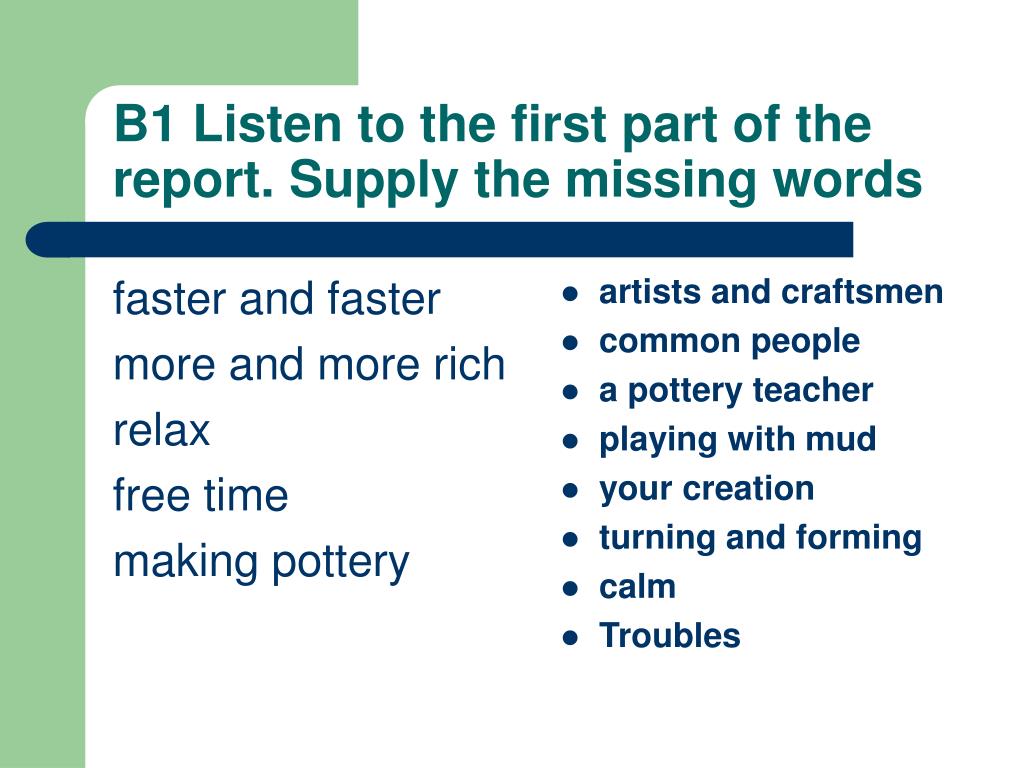 B1 Listen to the first part of the report. Supply the missing words

faster and faster
more and more rich
relax
free time
making pottery

- artists and craftsmen
- common people
- a pottery teacher
- playing with mud
- your creation
- turning and forming
- calm
- Troubles